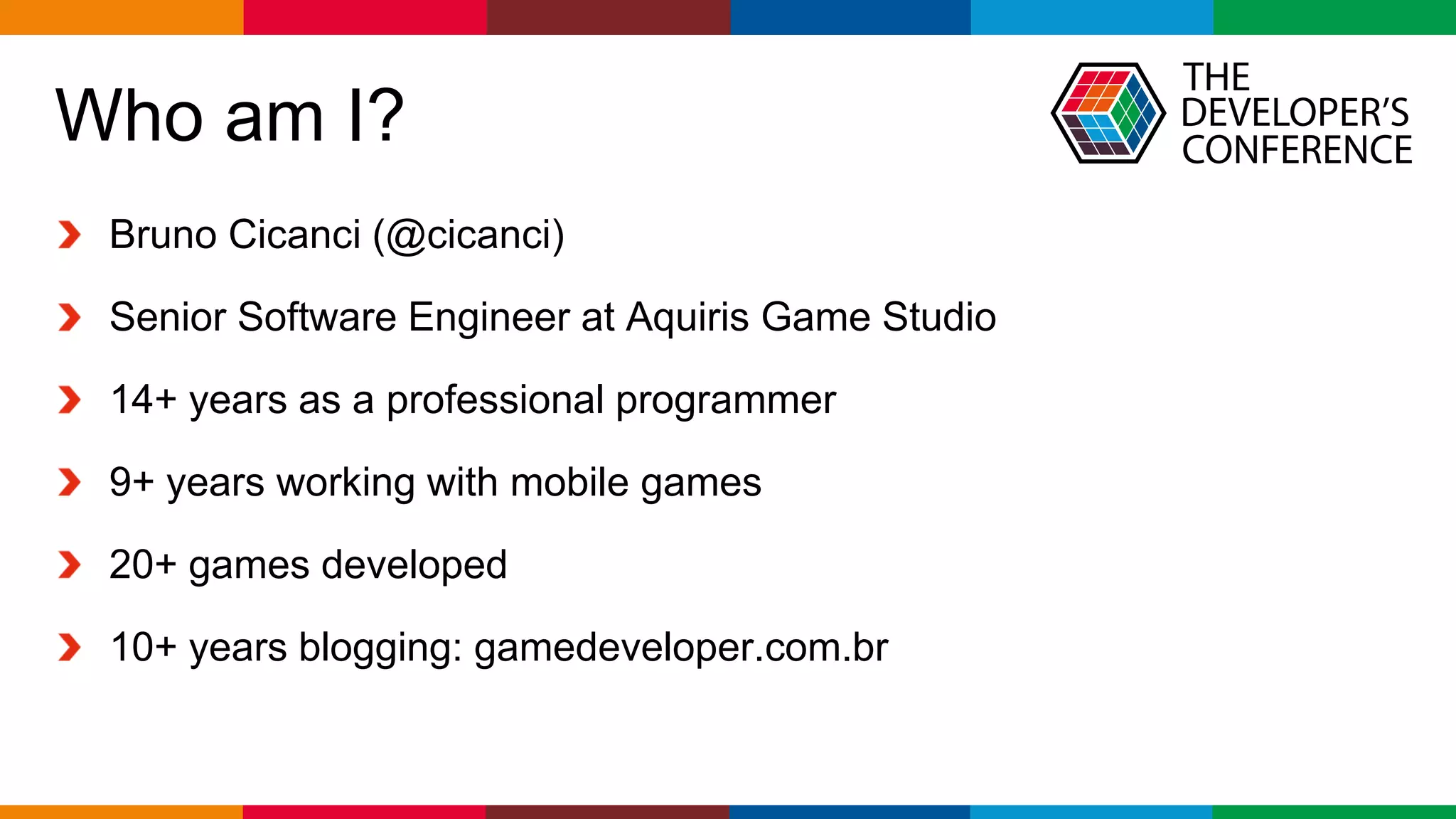 Who am I?

THE DEVELOPER'S CONFERENCE

Bruno Cicanci (@cicanci)

Senior Software Engineer at Aquiris Game Studio

14+ years as a professional programmer

9+ years working with mobile games

20+ games developed

10+ years blogging: gamedeveloper.com.br